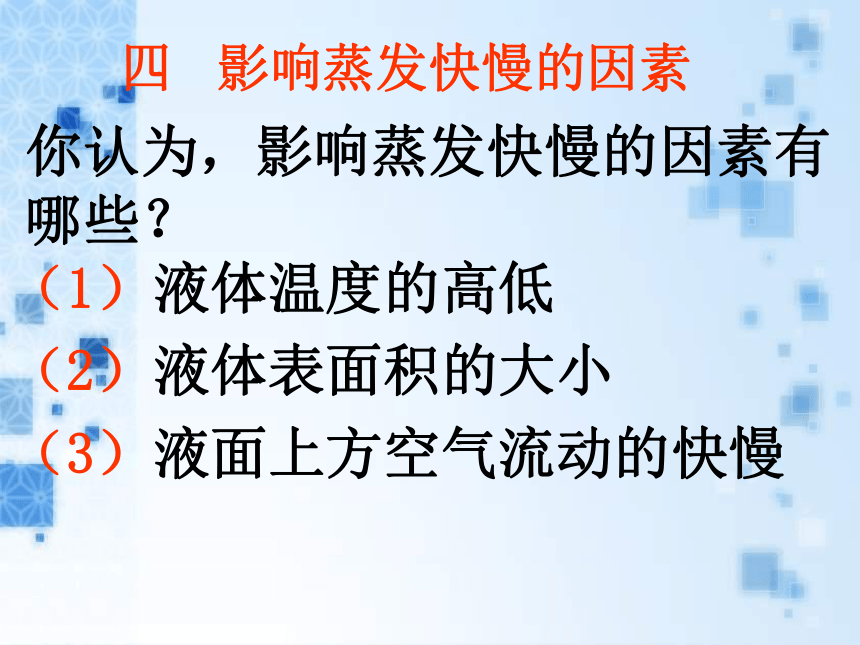 四　影响蒸发快慢的因素

你认为，影响蒸发快慢的因素有哪些？

（1）液体温度的高低

（2）液体表面积的大小

（3）液面上方空气流动的快慢